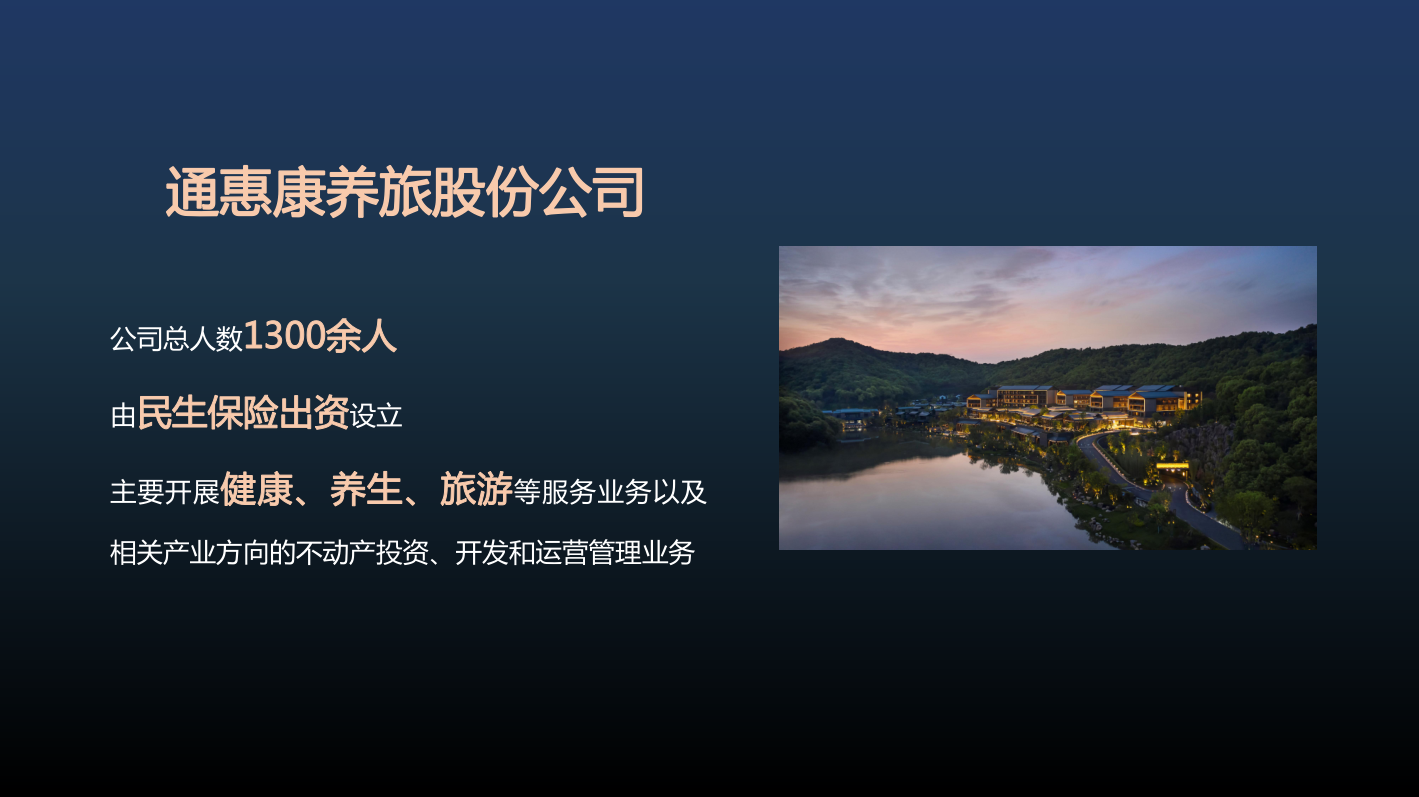 通惠康养旅股份公司

公司总人数1300余人

由民生保险出资设立

主要开展健康、养生、旅游等服务业务以及相关产业方向的不动产投资、开发和运营管理业务